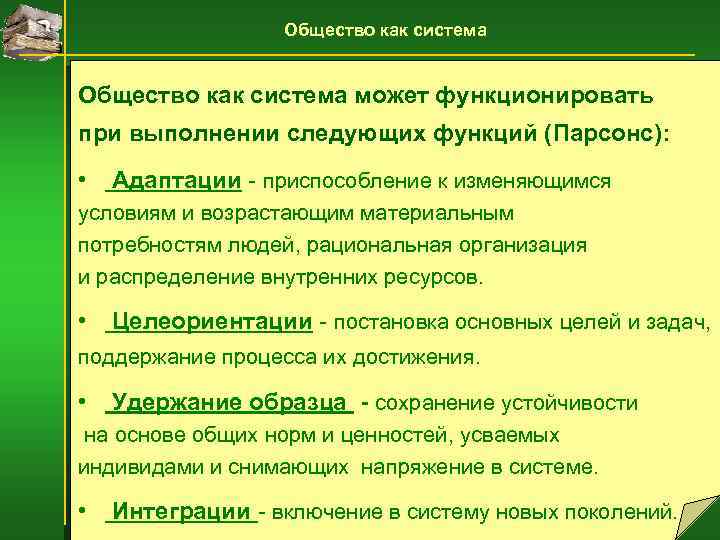 Общество как система

Общество как система может функционировать при выполнении следующих функций (Парсонс):

• Адаптации - приспособление к изменяющимся условиям и возрастающим материальным потребностям людей, рациональная организация и распределение внутренних ресурсов.

• Целеориентации - постановка основных целей и задач, поддержание процесса их достижения.

• Удержание образца - сохранение устойчивости на основе общих норм и ценностей, усваемых индивидами и снимающих напряжение в системе.

• Интеграции - включение в систему новых поколений.